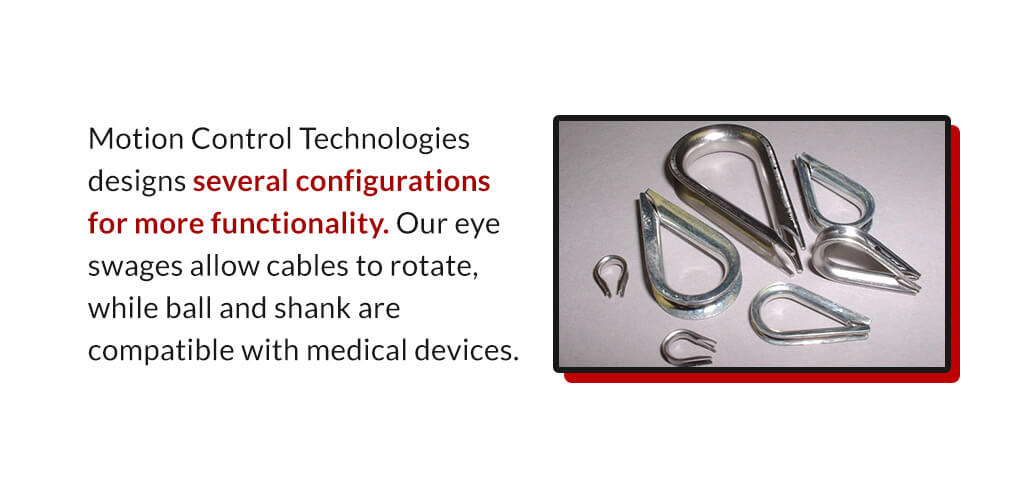 Motion Control Technologies designs several configurations for more functionality. Our eye swages allow cables to rotate, while ball and shank are compatible with medical devices.